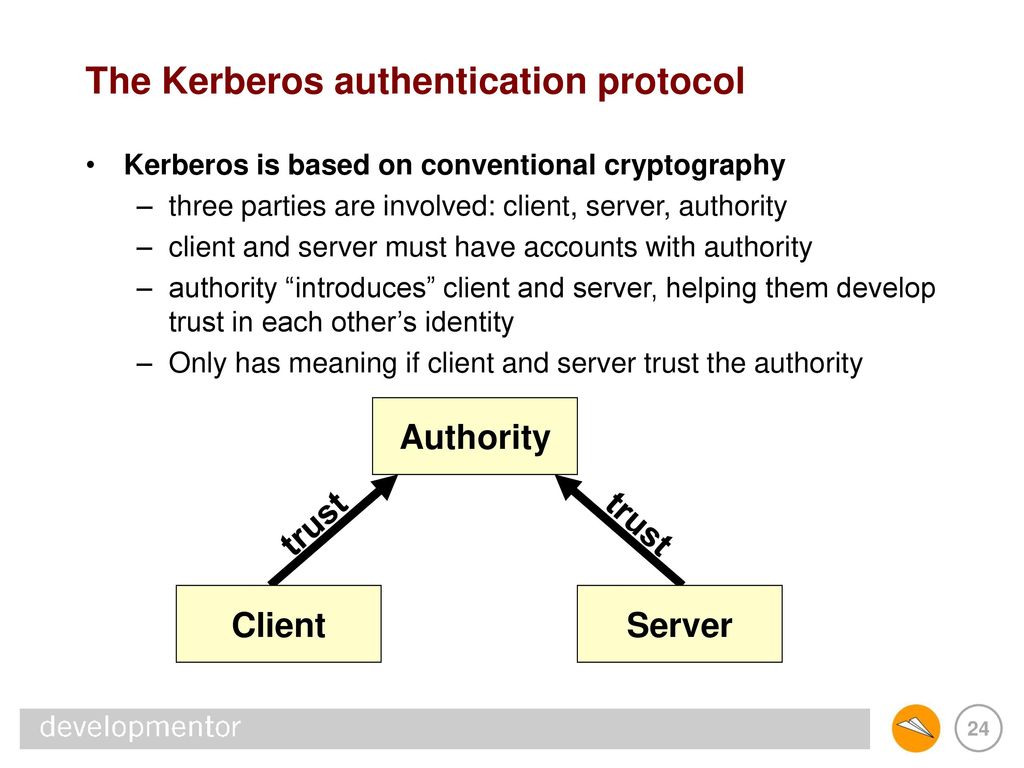 The Kerberos authentication protocol

• Kerberos is based on conventional cryptography
– three parties are involved: client, server, authority
– client and server must have accounts with authority
– authority “introduces” client and server, helping them develop trust in each other’s identity
– Only has meaning if client and server trust the authority

Authority

trust

trust

Client

Server

developmentor

24